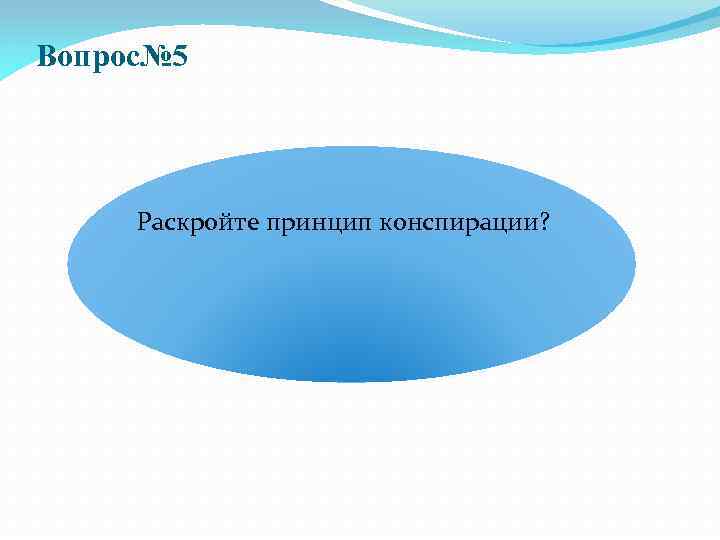 Вопрос№5

Раскройте принцип конспирации?